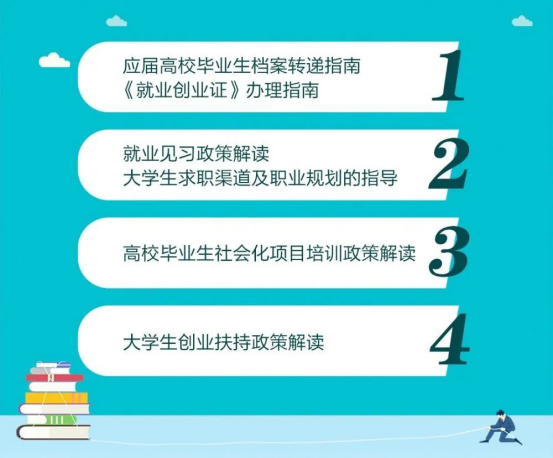 应届高校毕业生档案转递指南
《就业创业证》办理指南
1

就业见习政策解读
大学生求职渠道及职业规划的指导
2

高校毕业生社会化项目培训政策解读
3

大学生创业扶持政策解读
4